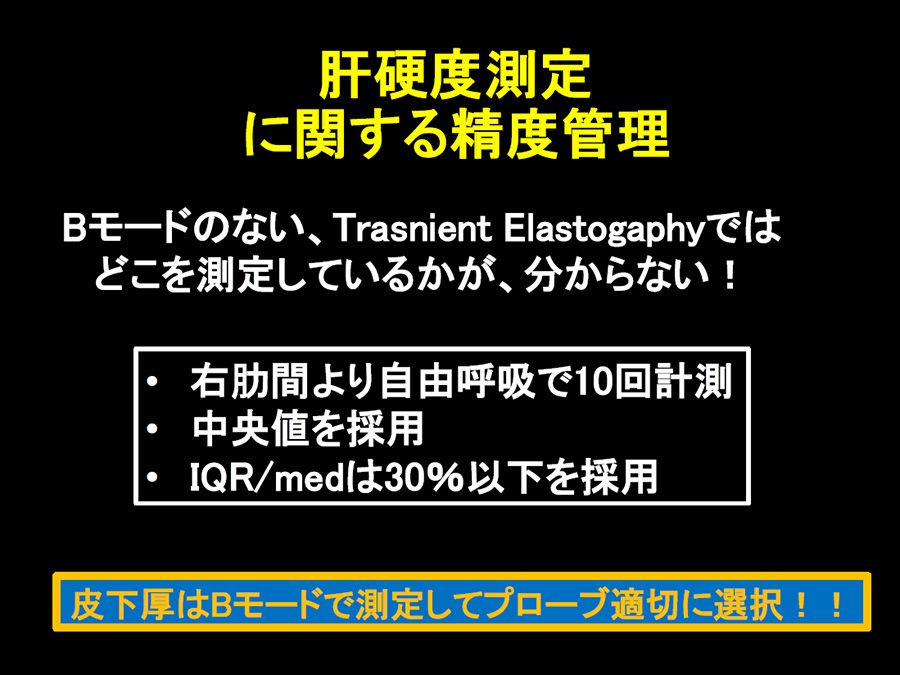 肝硬度測定
に関する精度管理

Bモードのない、Trasnient Elastogaphyでは
どこを測定しているかが、分からない！

• 右肋間より自由呼吸で10回計測
• 中央値を採用
• IQR/medは30%以下を採用

皮下厚はBモードで測定してプローブ適切に選択！！